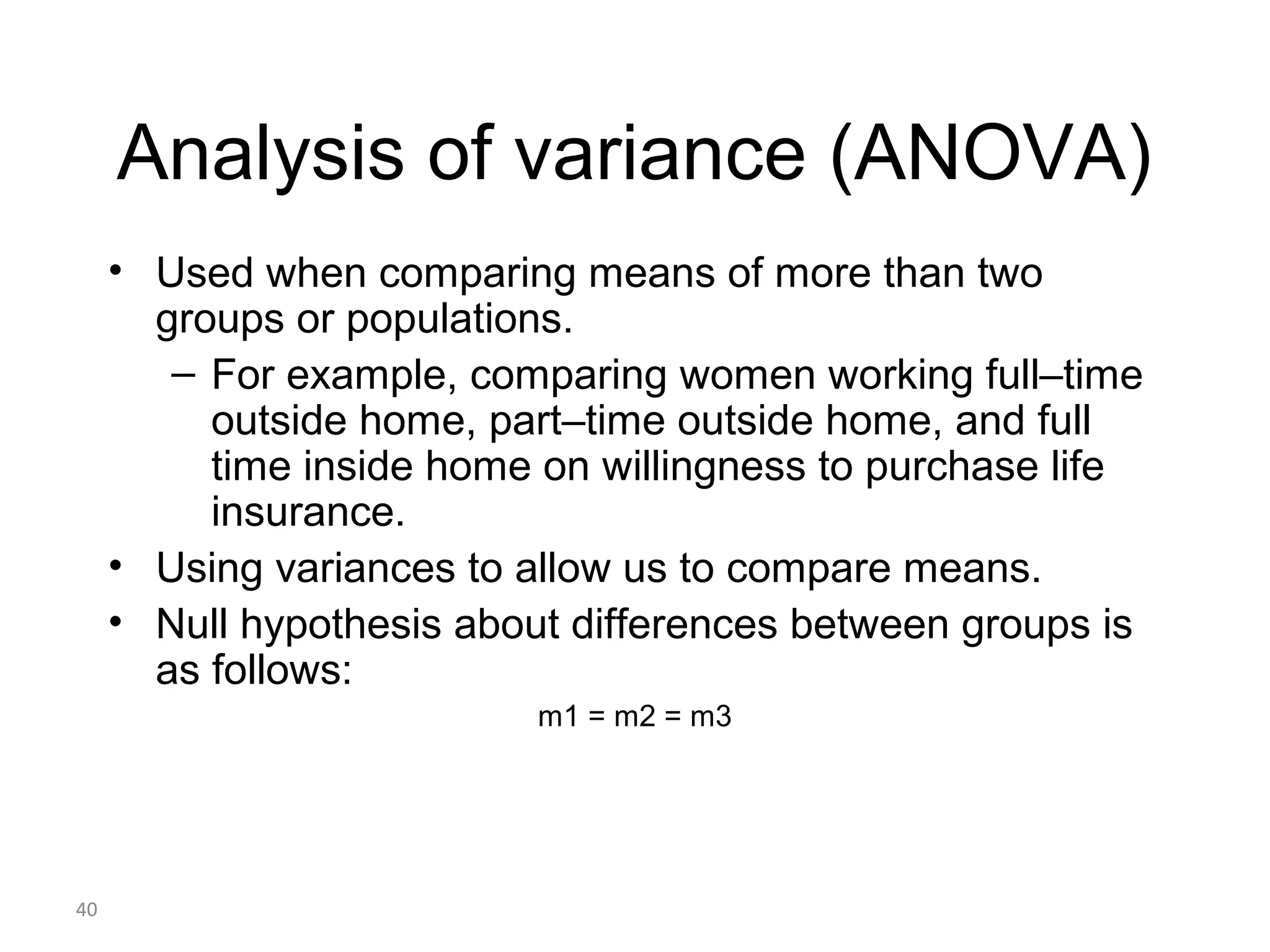 Analysis of variance (ANOVA)

• Used when comparing means of more than two groups or populations.

– For example, comparing women working full–time outside home, part–time outside home, and full time inside home on willingness to purchase life insurance.

• Using variances to allow us to compare means.

• Null hypothesis about differences between groups is as follows:

m1 = m2 = m3

40